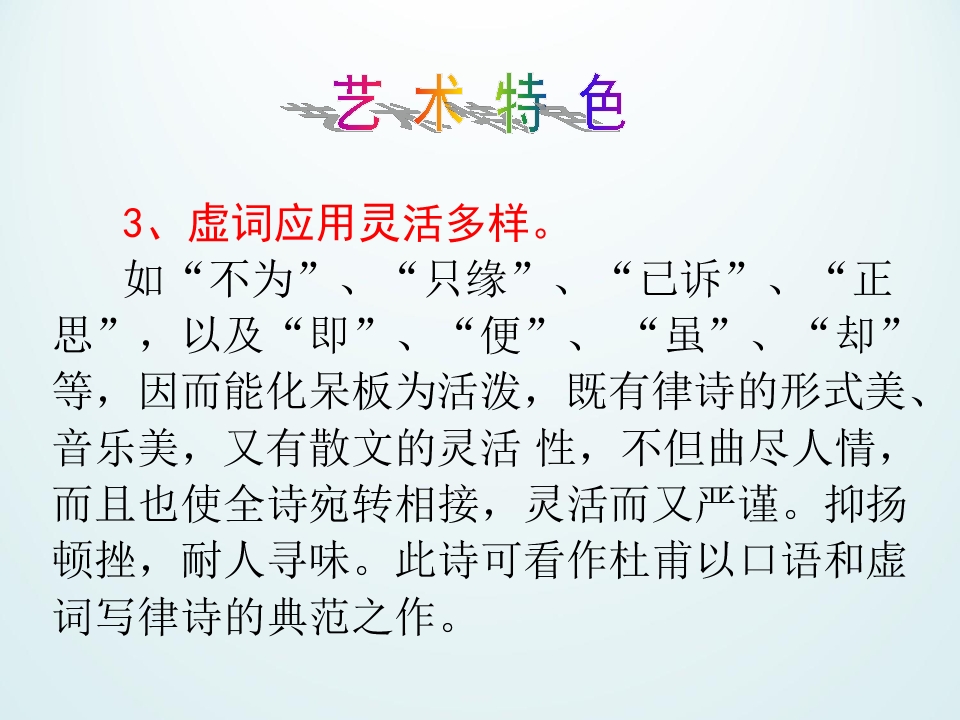 艺 术 特 色

3、虚词应用灵活多样。

如“不为”、“只缘”、“已诉”、“正思”，以及“即”、“便”、“虽”、“却”等，因而能化呆板为活泼，既有律诗的形式美、音乐美，又有散文的灵活 性，不但曲尽人情，而且也使全诗宛转相接，灵活而又严谨。抑扬顿挫，耐人寻味。此诗可看作杜甫以口语和虚词写律诗的典范之作。